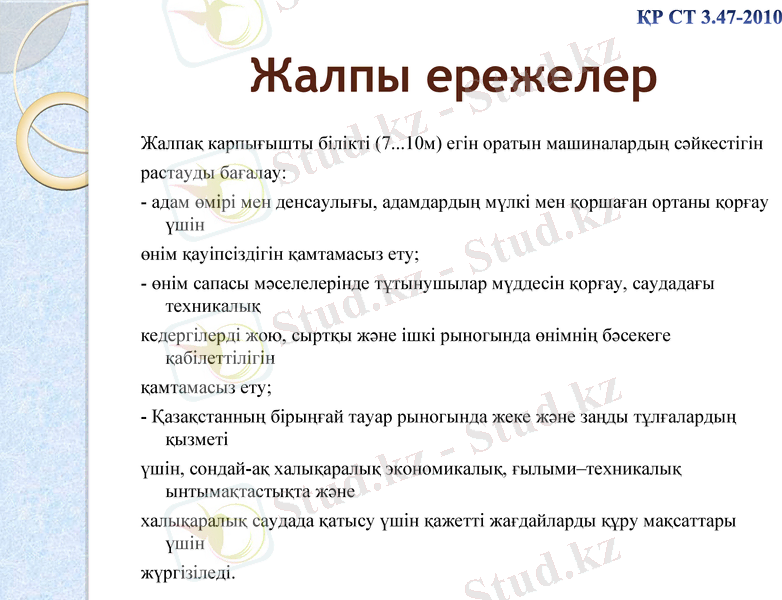 ҚР СТ 3.47-2010

Жалпы ережелер

Жалпақ карпығышты білікті (7...10м) егін оратын машиналардың сәйкестігін

растауды бағалау:

- адам өмірі мен денсаулығы, адамдардың мүлкі мен қоршаған ортаны қорғау үшін

өнім қауіпсіздігін қамтамасыз ету;

- өнім сапасы мәселелерінде тұтынушылар мүддесін қорғау, саудадағы техникалық

кедергілерді жою, сыртқы және ішкі рыногында өнімнің бәсекеге қабілеттілігін

қамтамасыз ету;

- Қазақстанның бірыңғай тауар рыногында жеке және заңды тұлғалардың қызметі

үшін, сондай-ақ халықаралық экономикалық, ғылыми–техникалық ынтымақтастықта және

халықаралық саудада қатысу үшін қажетті жағдайларды құру мақсаттары үшін

жүргізіледі.

Stud.kz - Stud.kz